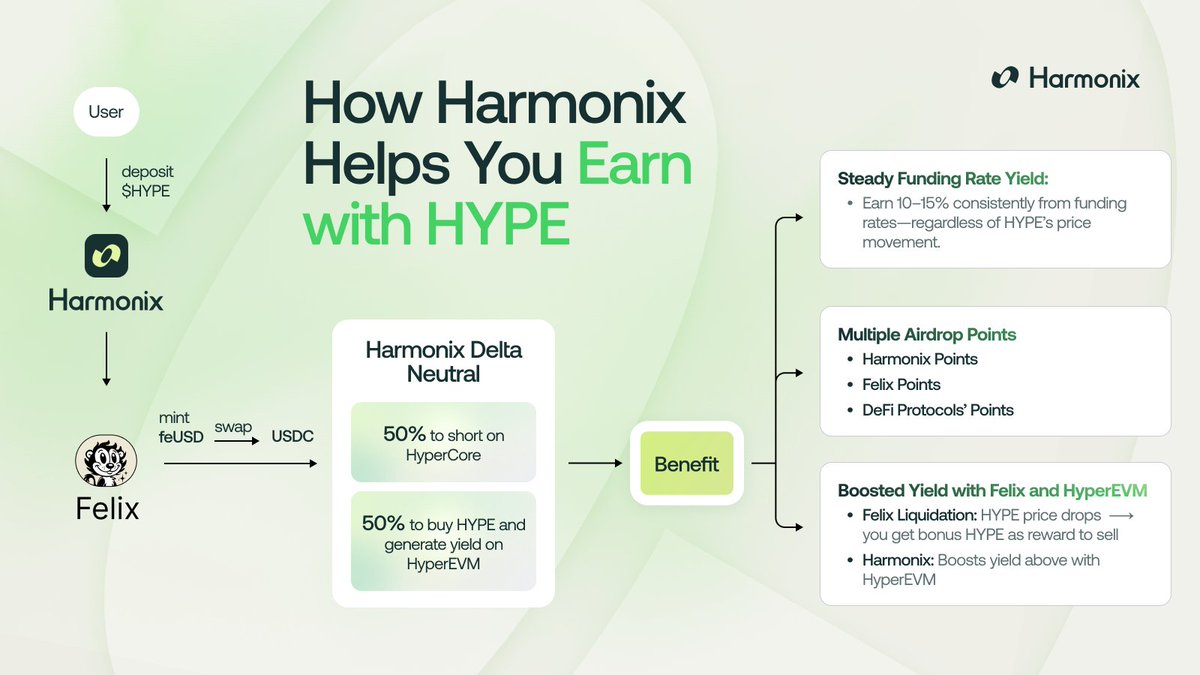 Harmonix

How Harmonix Helps You Earn with HYPE

User

deposit $HYPE

Harmonix

Felix

mint feUSD swap USDC

Harmonix Delta Neutral

50% to short on HyperCore

50% to buy HYPE and generate yield on HyperEVM

Benefit

Steady Funding Rate Yield:
• Earn 10–15% consistently from funding rates—regardless of HYPE's price movement.

Multiple Airdrop Points
• Harmonix Points
• Felix Points
• DeFi Protocols' Points

Boosted Yield with Felix and HyperEVM
• Felix Liquidation: HYPE price drops ⟶ you get bonus HYPE as reward to sell
• Harmonix: Boosts yield above with HyperEVM